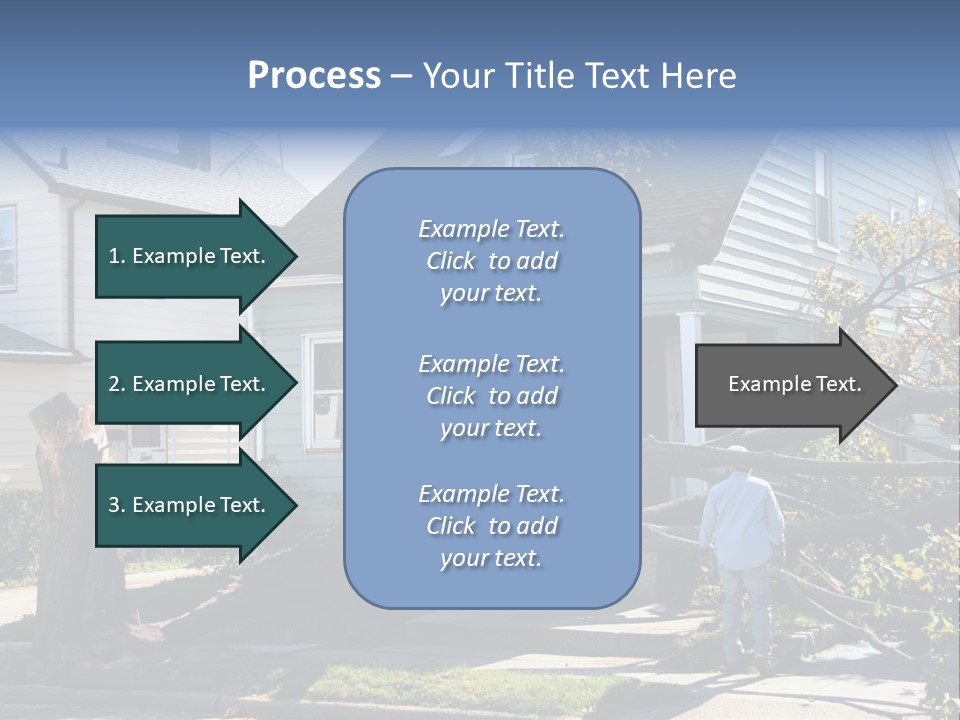 Process – Your Title Text Here

1. Example Text.

2. Example Text.

3. Example Text.

Example Text. Click to add your text.

Example Text. Click to add your text.

Example Text. Click to add your text.

Example Text.